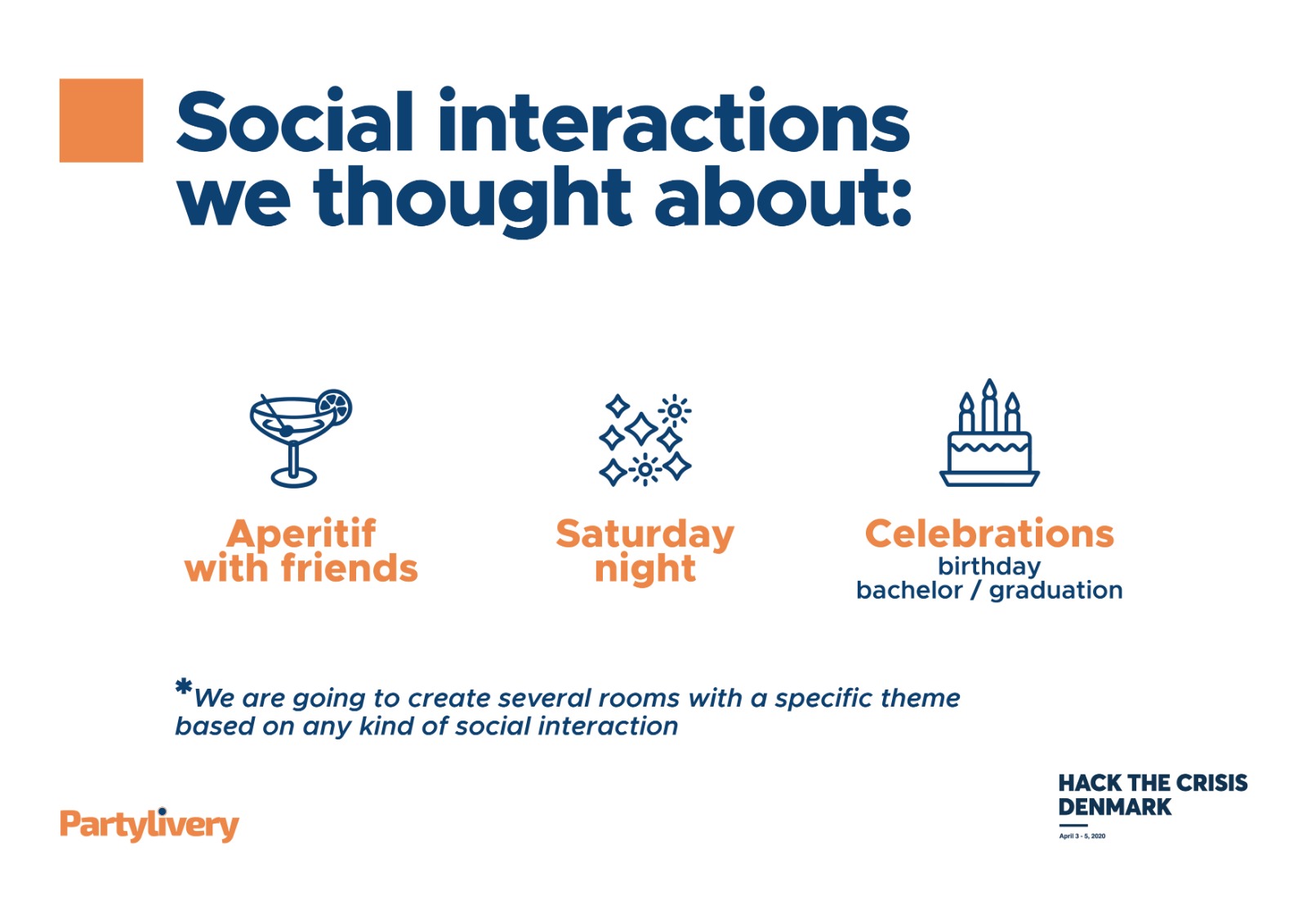 Social interactions we thought about:

Aperitif with friends

Saturday night

Celebrations
birthday
bachelor / graduation

*We are going to create several rooms with a specific theme based on any kind of social interaction

Partylivery

HACK THE CRISIS DENMARK
April 3 - 5, 2020